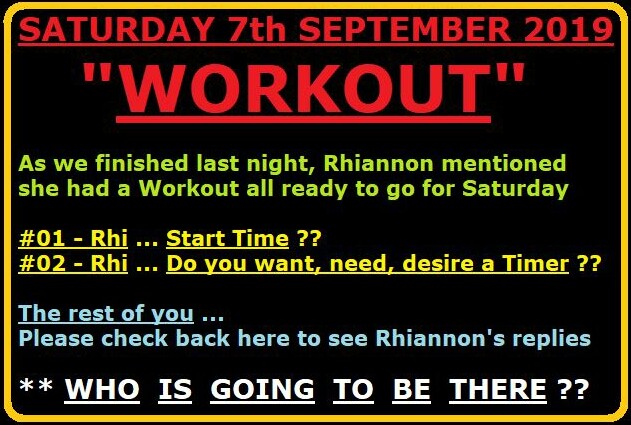 SATURDAY 7th SEPTEMBER 2019

"WORKOUT"

As we finished last night, Rhiannon mentioned she had a Workout all ready to go for Saturday

#01 - Rhi ... Start Time ??
#02 - Rhi ... Do you want, need, desire a Timer ??

The rest of you ...
Please check back here to see Rhiannon's replies

** WHO IS GOING TO BE THERE ??